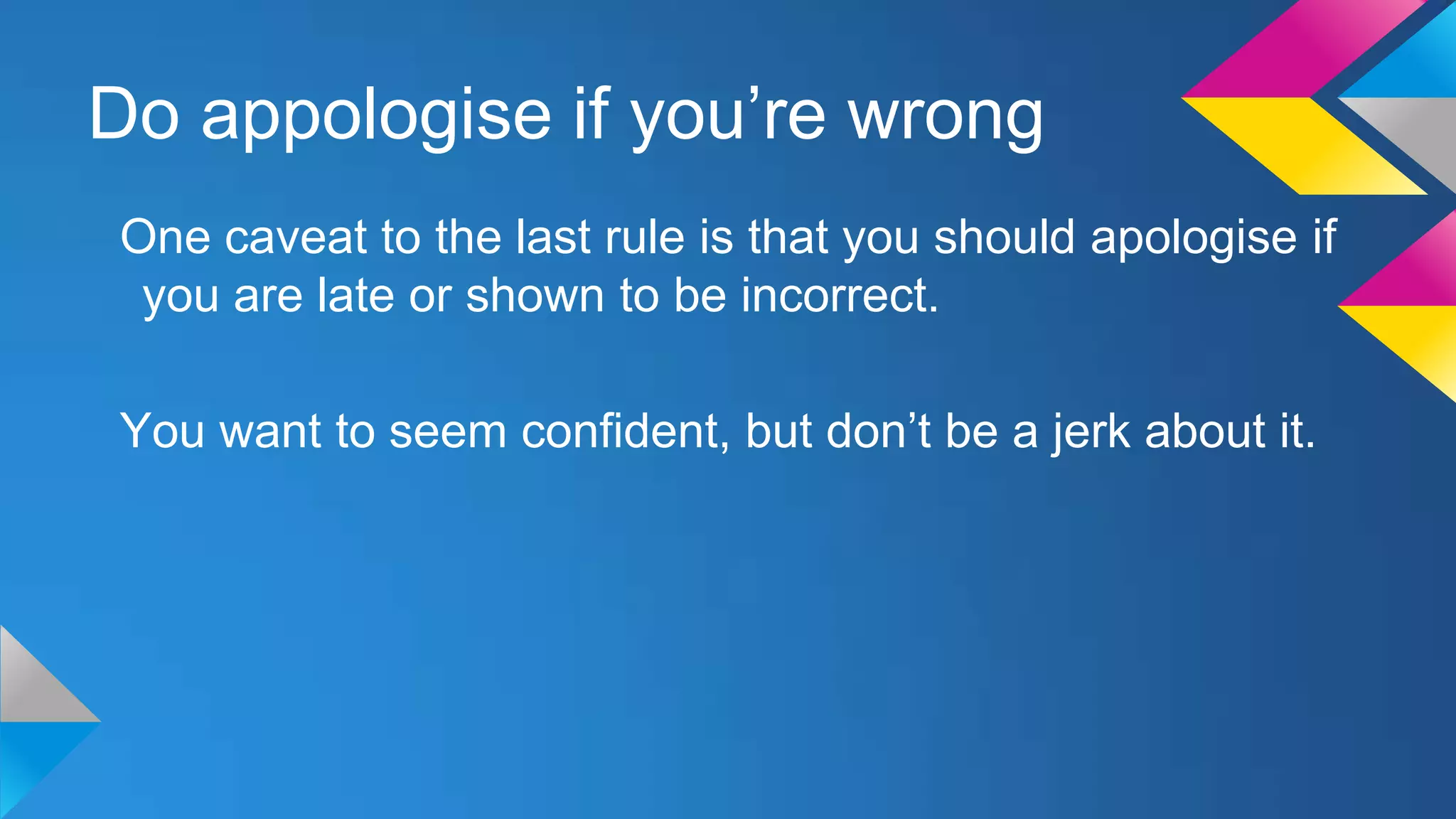 Do appologise if you’re wrong

One caveat to the last rule is that you should apologise if you are late or shown to be incorrect.

You want to seem confident, but don’t be a jerk about it.